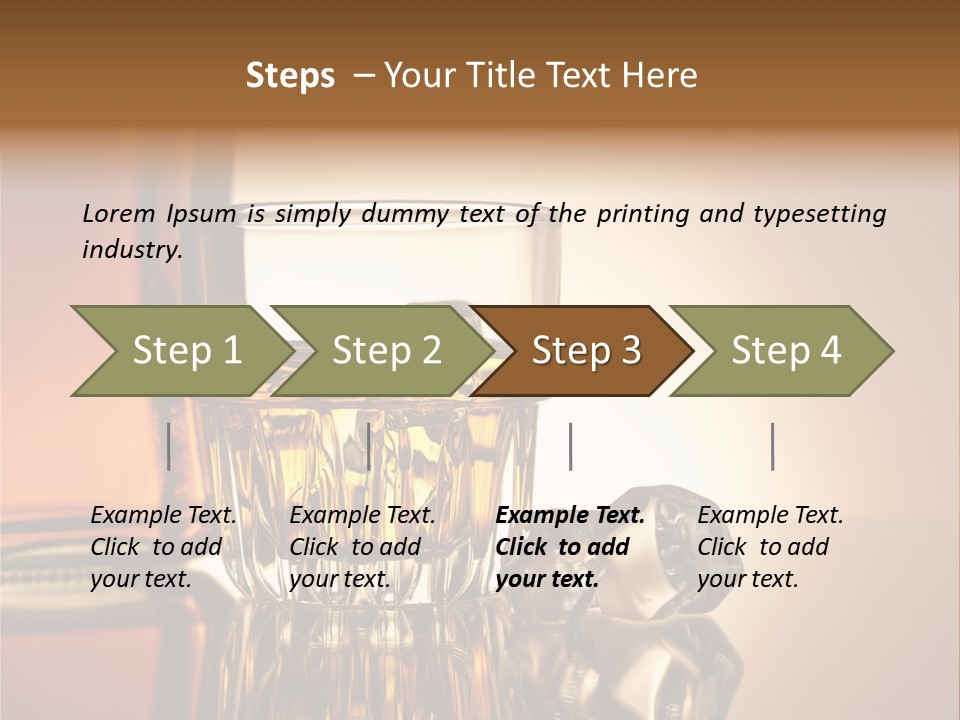 Steps – Your Title Text Here

Lorem Ipsum is simply dummy text of the printing and typesetting industry.

Step 1

Step 2

Step 3

Step 4

Example Text. Click to add your text.

Example Text. Click to add your text.

Example Text. Click to add your text.

Example Text. Click to add your text.